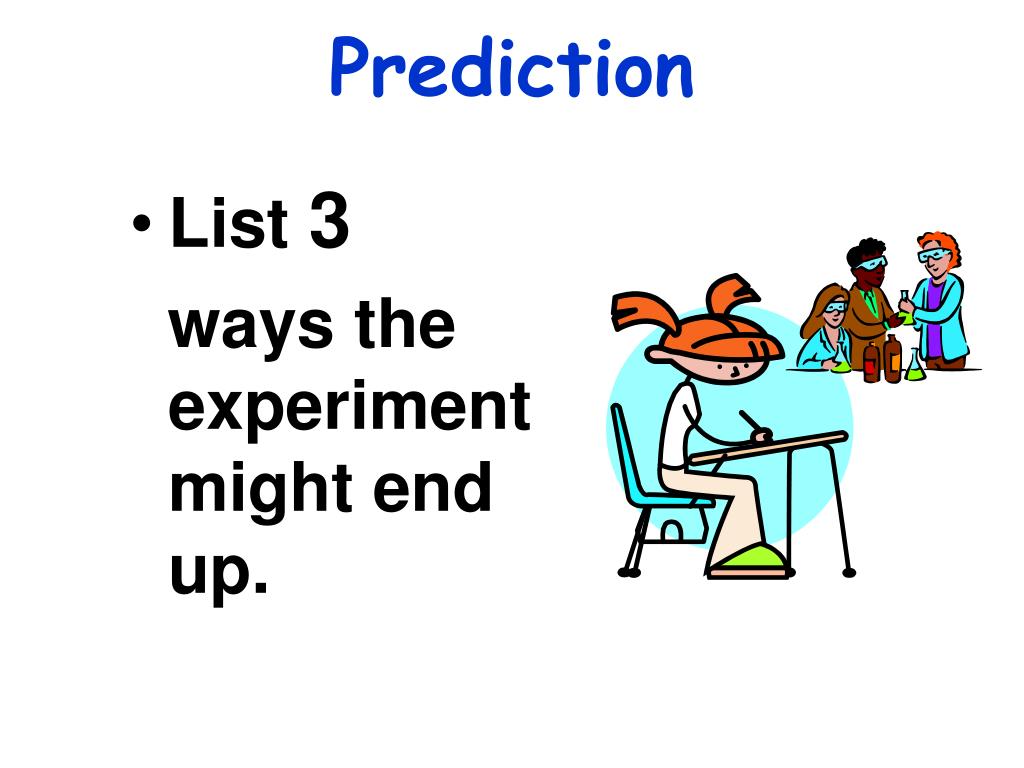 Prediction

• List 3 ways the experiment might end up.